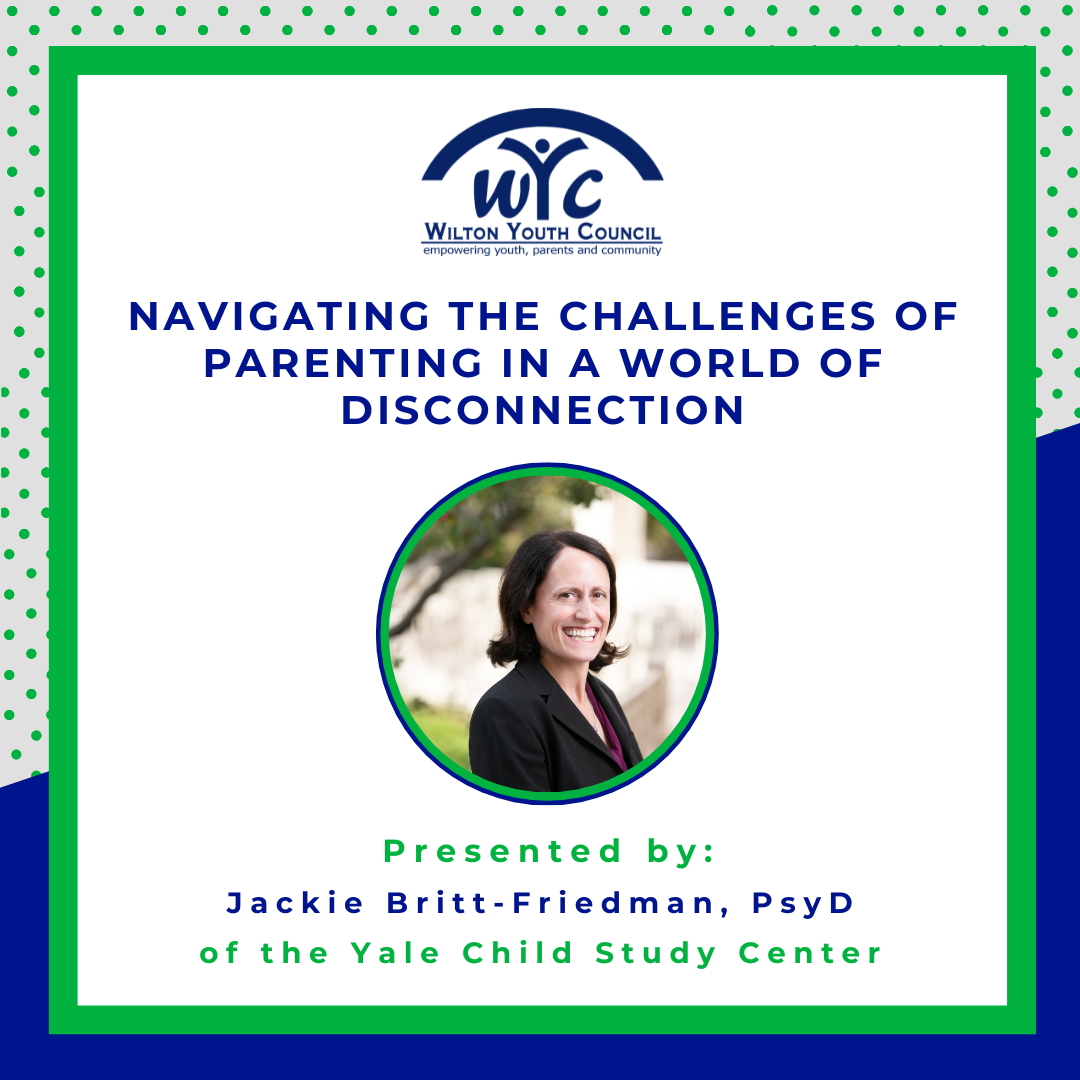 WYC
WILTON YOUTH COUNCIL
empowering youth, parents and community

NAVIGATING THE CHALLENGES OF PARENTING IN A WORLD OF DISCONNECTION

Presented by:
Jackie Britt-Friedman, PsyD
of the Yale Child Study Center